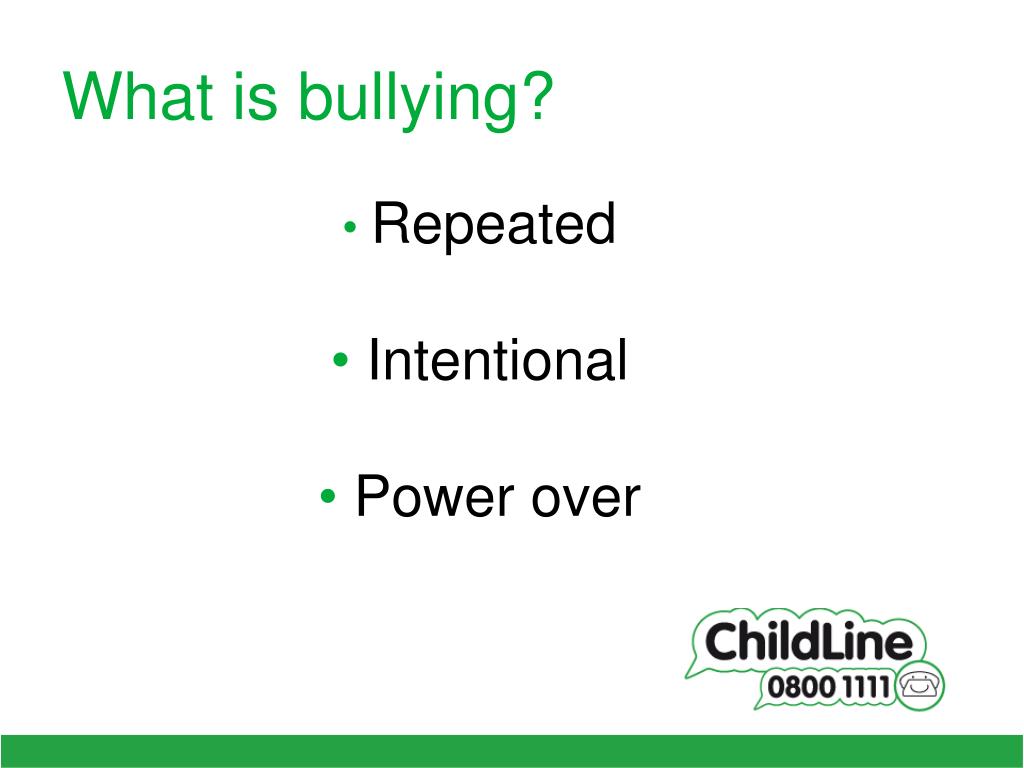 What is bullying?

• Repeated

• Intentional

• Power over

ChildLine
0800 1111